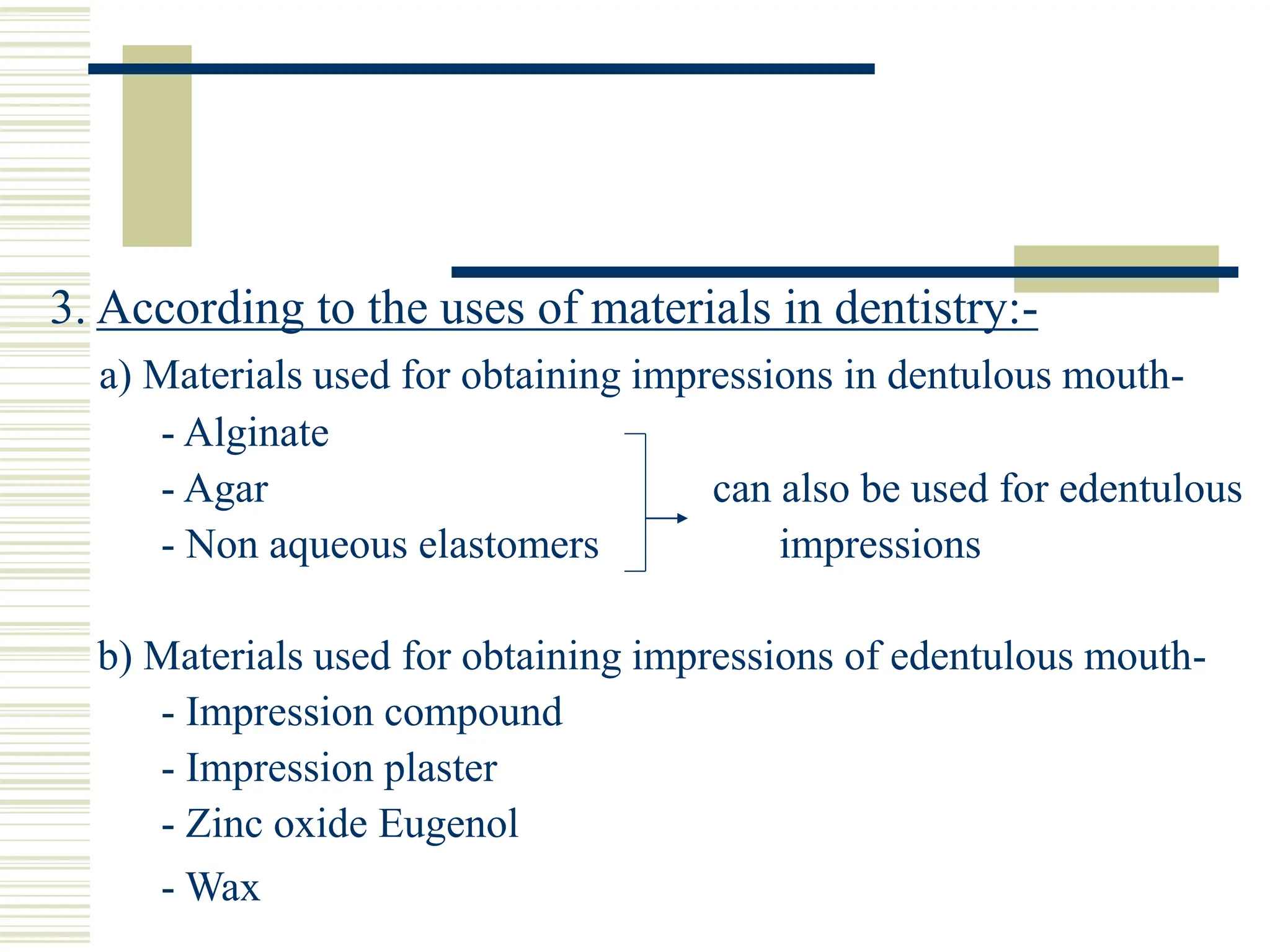 3. According to the uses of materials in dentistry:-

a) Materials used for obtaining impressions in dentulous mouth-

- Alginate
- Agar
- Non aqueous elastomers

can also be used for edentulous impressions

b) Materials used for obtaining impressions of edentulous mouth-

- Impression compound
- Impression plaster
- Zinc oxide Eugenol
- Wax